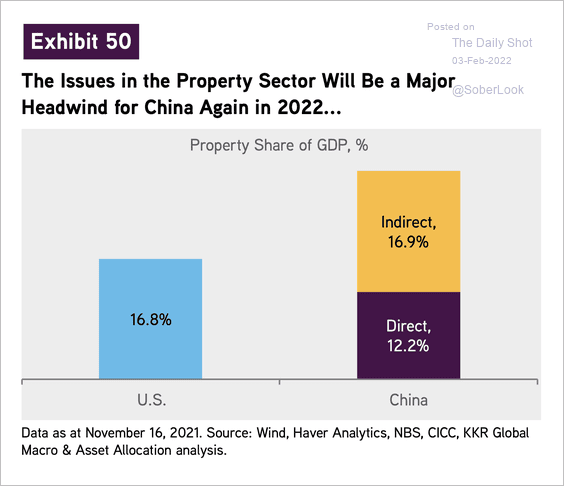 Exhibit 50

Posted on
The Daily Shot
03-Feb-2022
@SoberLook

The Issues in the Property Sector Will Be a Major Headwind for China Again in 2022...

Property Share of GDP, %

16.8%

Indirect, 16.9%

Direct, 12.2%

U.S.

China

Data as at November 16, 2021. Source: Wind, Haver Analytics, NBS, CICC, KKR Global Macro & Asset Allocation analysis.